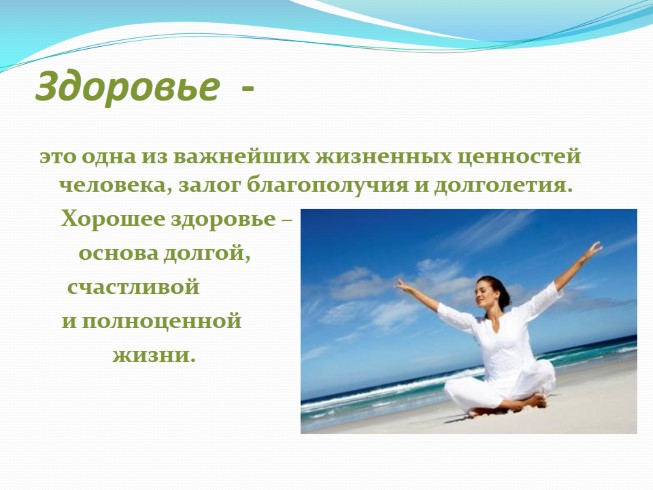 Здоровье -

это одна из важнейших жизненных ценностей человека, залог благополучия и долголетия.

Хорошее здоровье – основа долгой, счастливой и полноценной жизни.